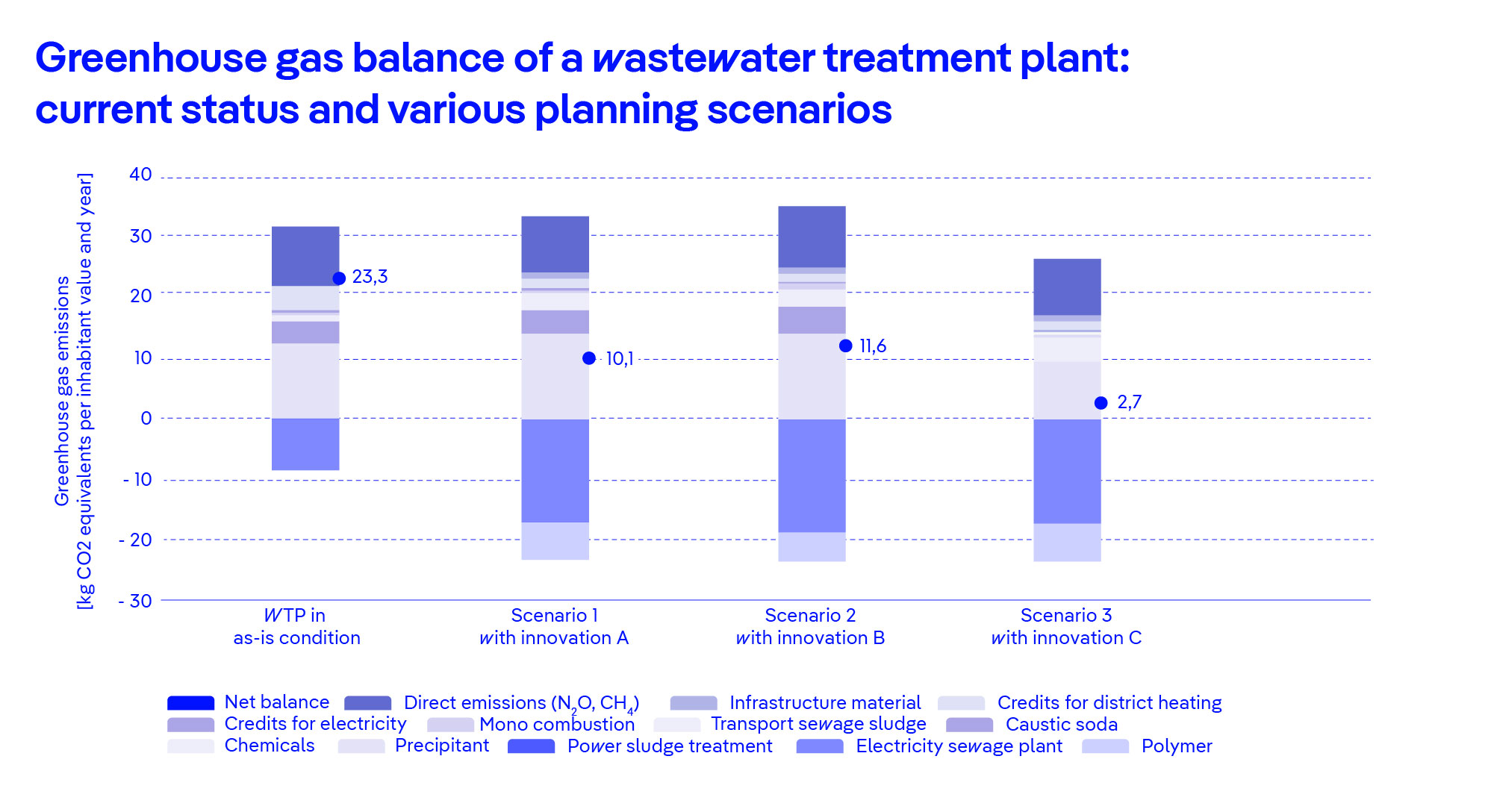 Greenhouse gas balance of a wastewater treatment plant: current status and various planning scenarios

Greenhouse gas emissions [kg CO2 equivalents per inhabitant value and year]

40
30
20
10
0
- 10
- 20
- 30

23,3
10,1
11,6
2,7

WTP in as-is condition
Scenario 1 with innovation A
Scenario 2 with innovation B
Scenario 3 with innovation C

Net balance
Direct emissions ($N_2O$, $CH_4$)
Infrastructure material
Credits for district heating
Credits for electricity
Mono combustion
Transport sewage sludge
Caustic soda
Chemicals
Precipitant
Power sludge treatment
Electricity sewage plant
Polymer